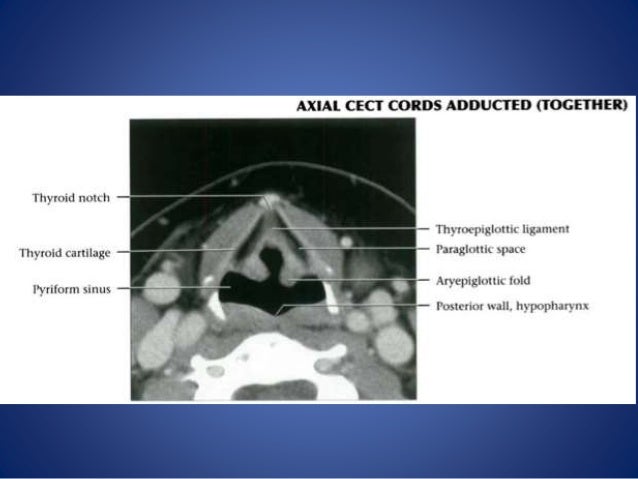 AXIAL CECT CORDS ADDUCTED (TOGETHER)

Thyroid notch
Thyroid cartilage
Pyriform sinus

Thyroepiglottic ligament
Paraglottic space
Aryepiglottic fold
Posterior wall, hypopharynx